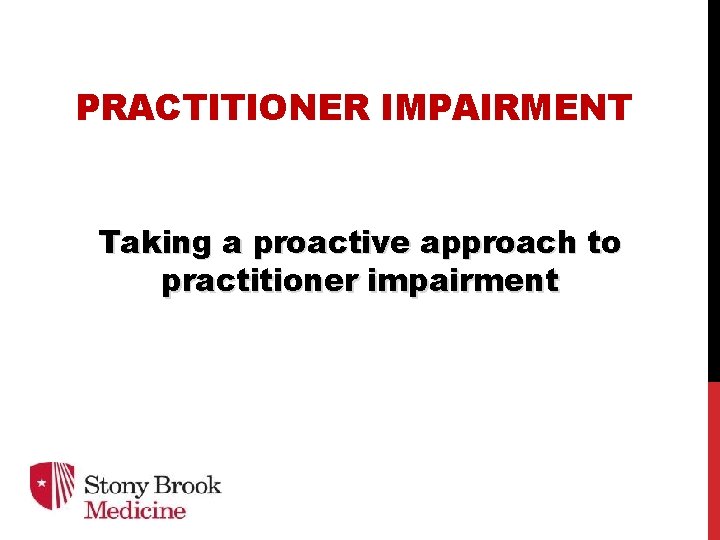 PRACTITIONER IMPAIRMENT

Taking a proactive approach to practitioner impairment

Stony Brook Medicine